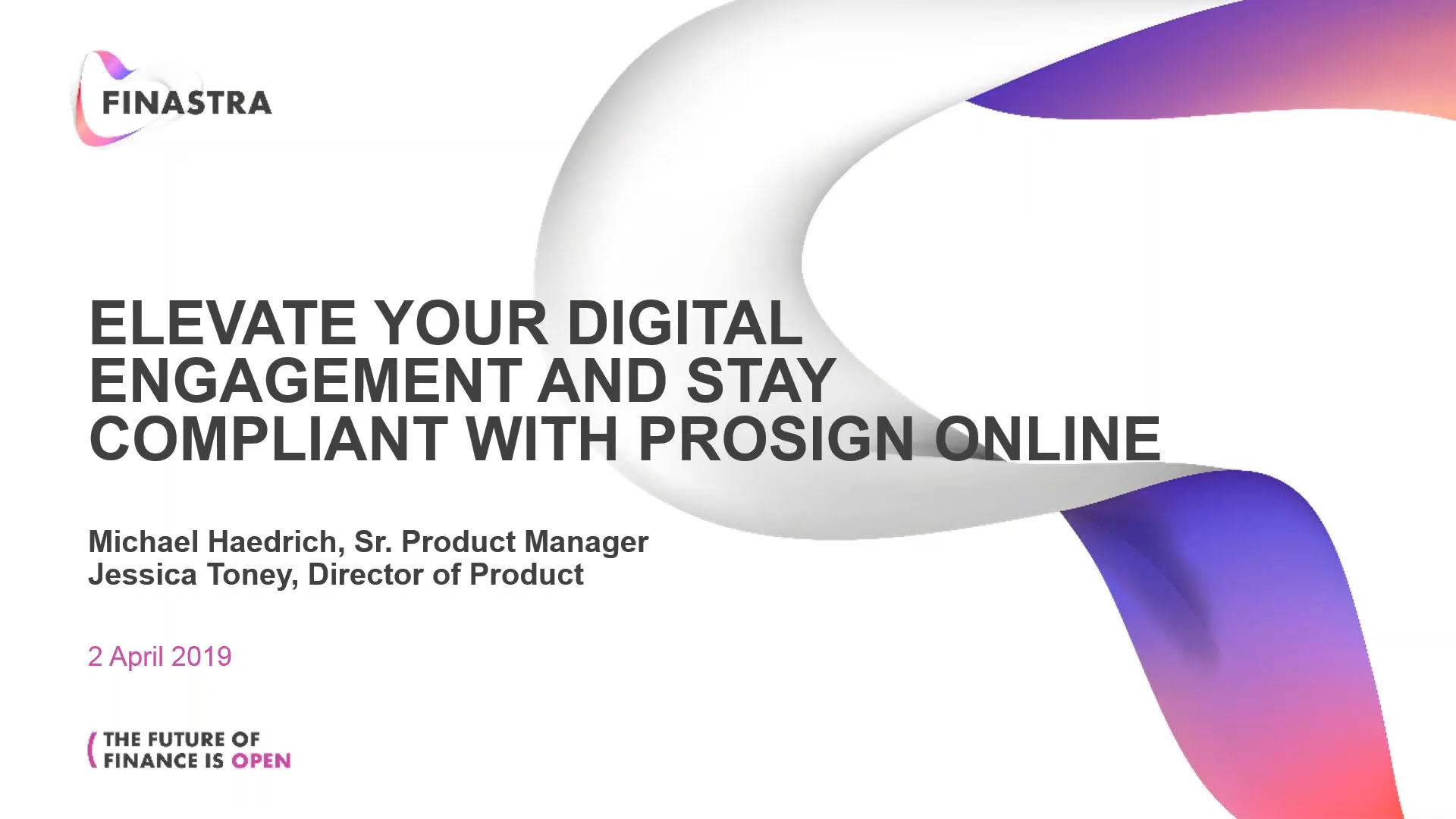 FINASTRA

ELEVATE YOUR DIGITAL ENGAGEMENT AND STAY COMPLIANT WITH PROSIGN ONLINE

Michael Haedrich, Sr. Product Manager
Jessica Toney, Director of Product

2 April 2019

THE FUTURE OF FINANCE IS OPEN